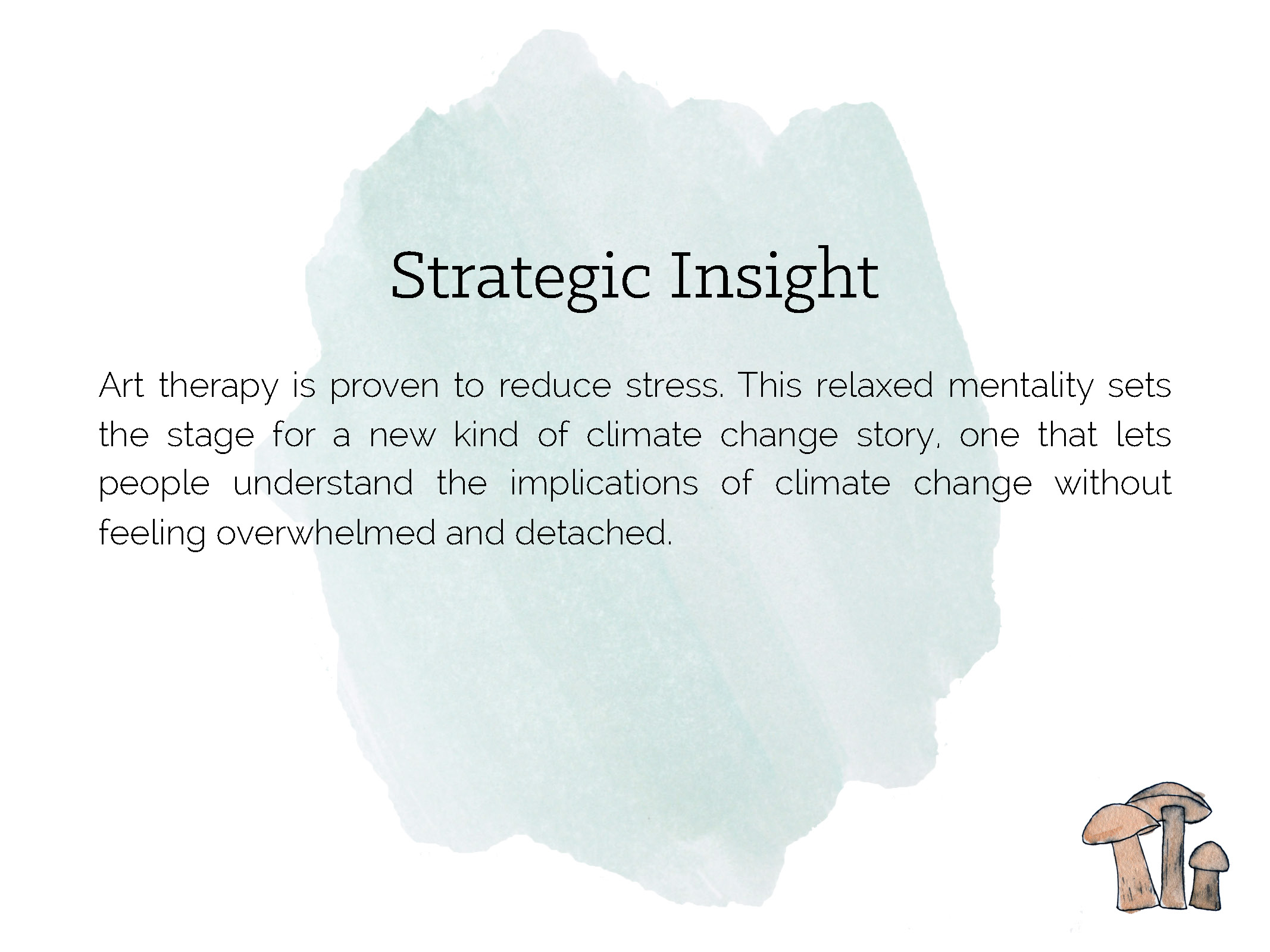 Strategic Insight

Art therapy is proven to reduce stress. This relaxed mentality sets the stage for a new kind of climate change story, one that lets people understand the implications of climate change without feeling overwhelmed and detached.